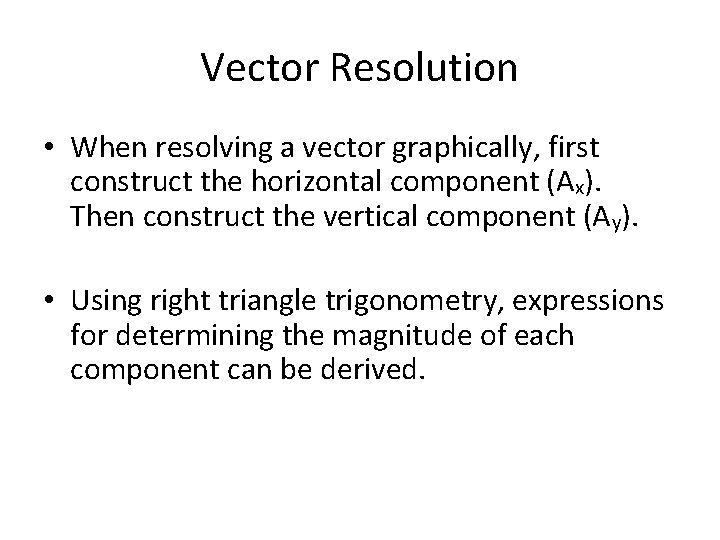 Vector Resolution

• When resolving a vector graphically, first construct the horizontal component ($A_x$). Then construct the vertical component ($A_y$).

• Using right triangle trigonometry, expressions for determining the magnitude of each component can be derived.